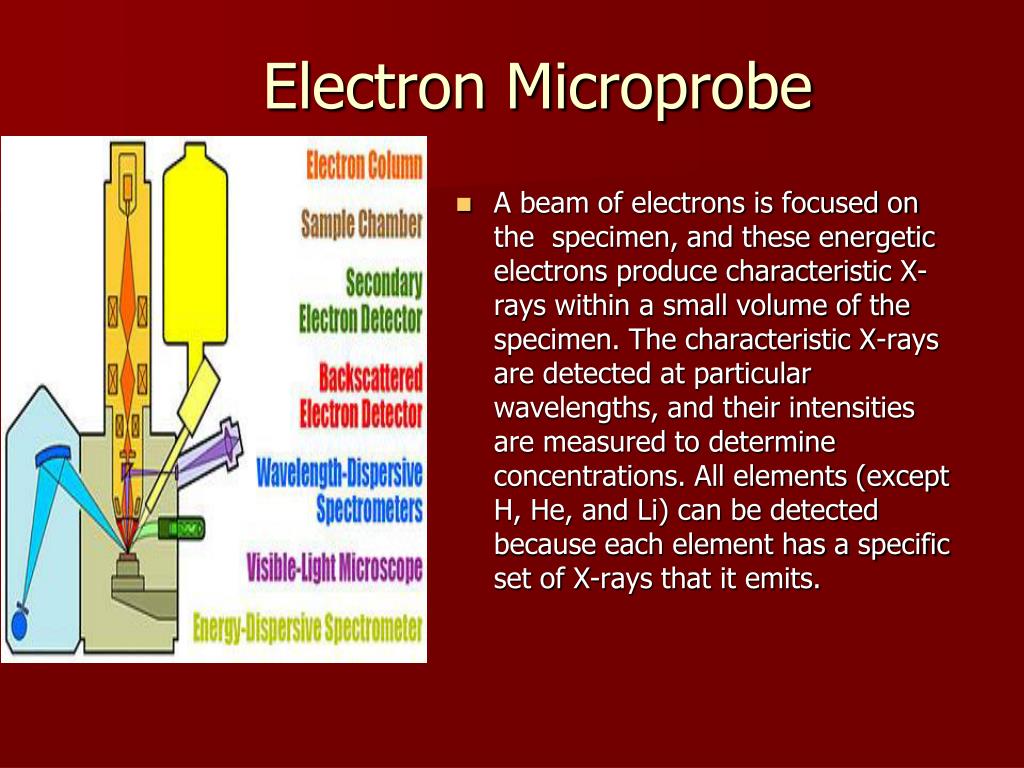 Electron Microprobe

Electron Column

Sample Chamber

Secondary Electron Detector

Backscattered Electron Detector

Wavelength-Dispersive Spectrometers

Visible-Light Microscope

Energy-Dispersive Spectrometer

A beam of electrons is focused on the specimen, and these energetic electrons produce characteristic X-rays within a small volume of the specimen. The characteristic X-rays are detected at particular wavelengths, and their intensities are measured to determine concentrations. All elements (except H, He, and Li) can be detected because each element has a specific set of X-rays that it emits.